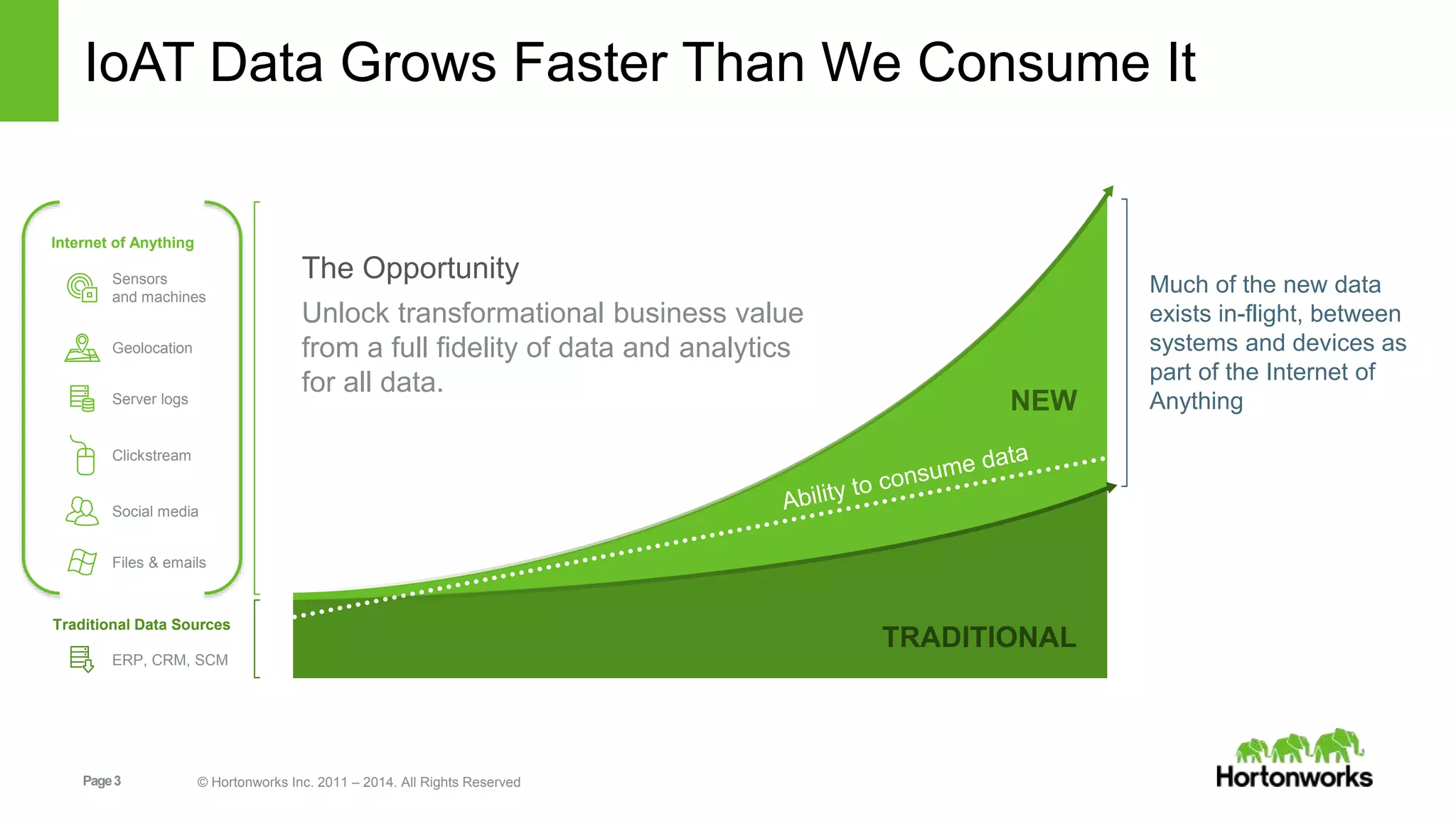 IoAT Data Grows Faster Than We Consume It

Internet of Anything

Sensors and machines

Geolocation

Server logs

Clickstream

Social media

Files & emails

Traditional Data Sources

ERP, CRM, SCM

The Opportunity

Unlock transformational business value from a full fidelity of data and analytics for all data.

NEW

Ability to consume data

TRADITIONAL

Much of the new data exists in-flight, between systems and devices as part of the Internet of Anything

Page 3

© Hortonworks Inc. 2011 – 2014. All Rights Reserved

Hortonworks